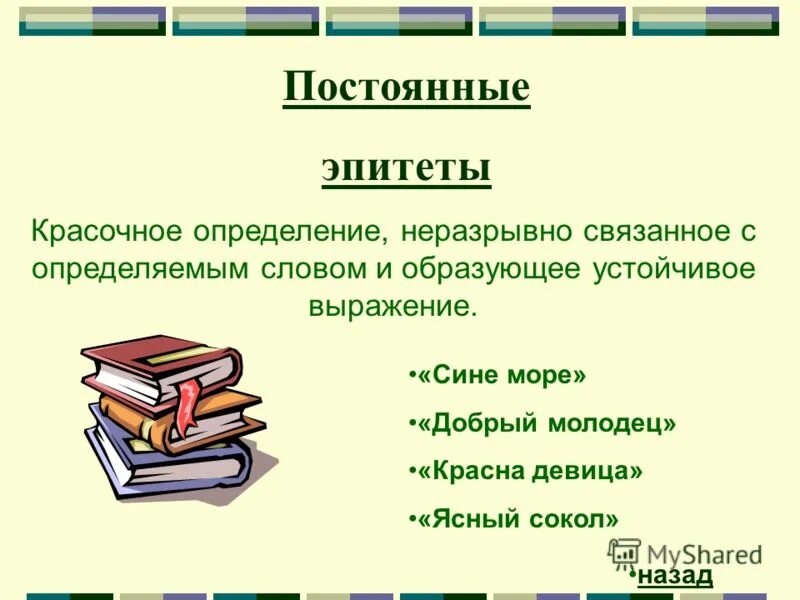 Постоянные

эпитеты

Красочное определение, неразрывно связанное с определяемым словом и образующее устойчивое выражение.

•«Сине море»

•«Добрый молодец»

•«Красна девица»

•«Ясный сокол»

MyShared

•назад